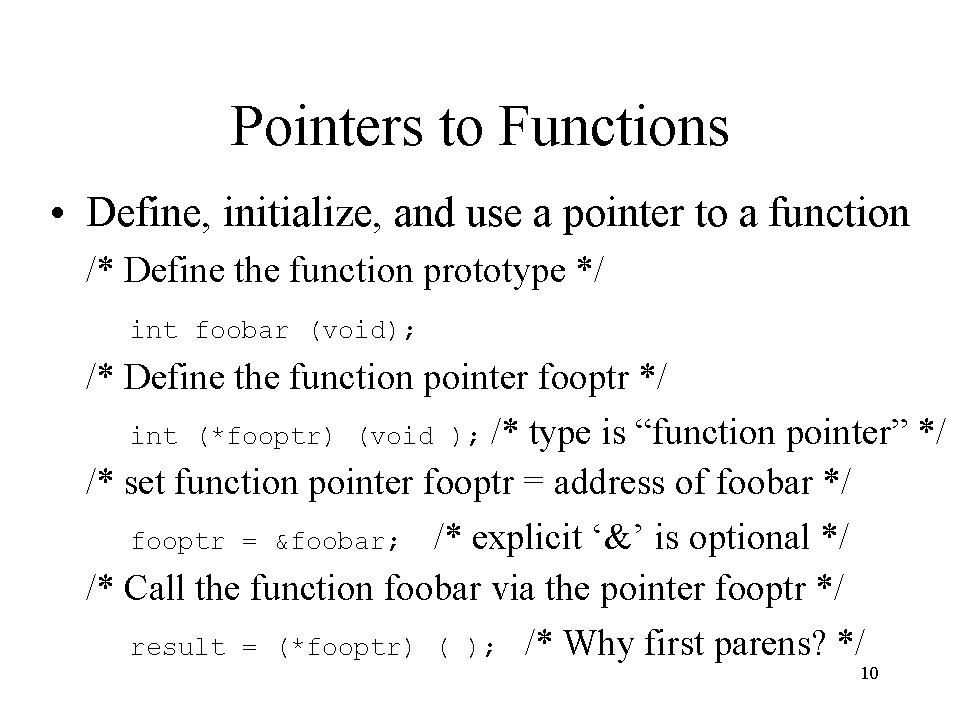 Pointers to Functions

• Define, initialize, and use a pointer to a function

/* Define the function prototype */

int foobar (void);

/* Define the function pointer fooptr */

int (*fooptr) (void ); /* type is “function pointer” */

/* set function pointer fooptr = address of foobar */

fooptr = &foobar; /* explicit ‘&’ is optional */

/* Call the function foobar via the pointer fooptr */

result = (*fooptr) ( ); /* Why first parens? */

10